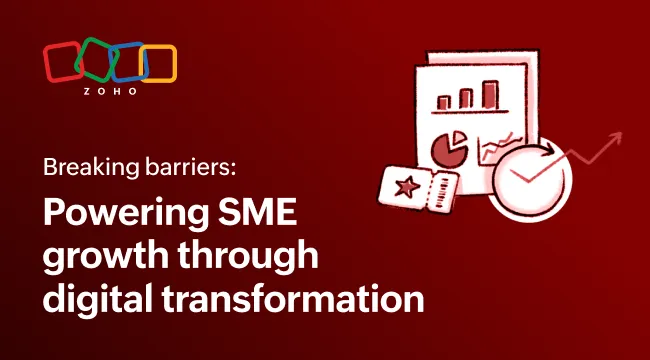 ZOHO

Breaking barriers:

Powering SME growth through digital transformation